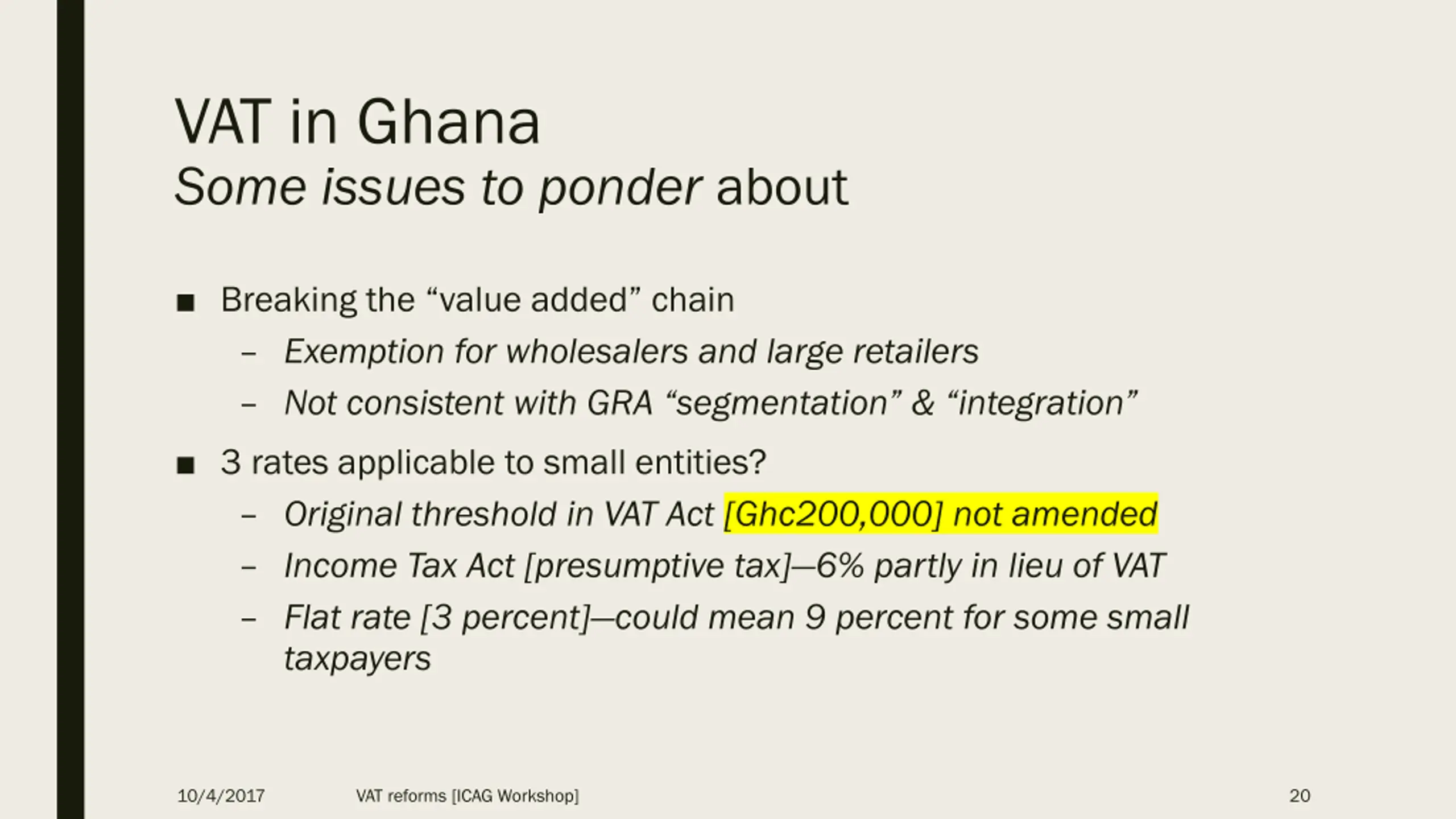 VAT in Ghana
Some issues to ponder about

■ Breaking the “value added” chain
– Exemption for wholesalers and large retailers
– Not consistent with GRA “segmentation” & “integration”

■ 3 rates applicable to small entities?
– Original threshold in VAT Act [Ghc200,000] not amended
– Income Tax Act [presumptive tax]—6% partly in lieu of VAT
– Flat rate [3 percent]—could mean 9 percent for some small taxpayers

10/4/2017 VAT reforms [ICAG Workshop] 20